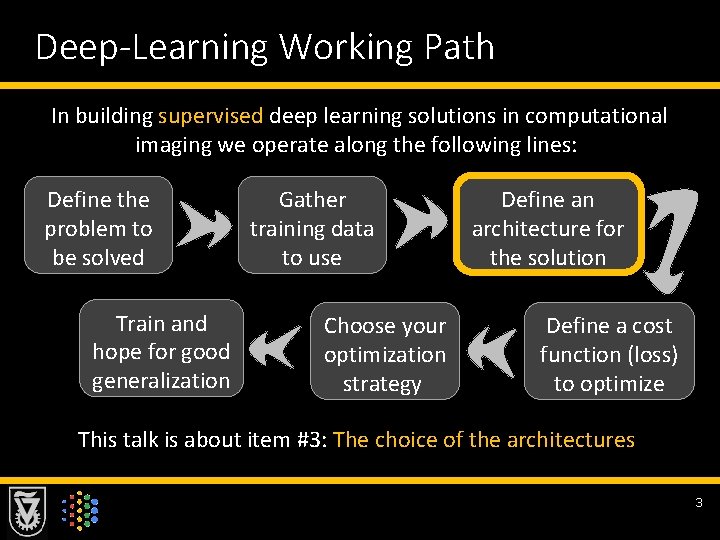 Deep-Learning Working Path

In building supervised deep learning solutions in computational imaging we operate along the following lines:

Define the problem to be solved

Gather training data to use

Define an architecture for the solution

Define a cost function (loss) to optimize

Choose your optimization strategy

Train and hope for good generalization

This talk is about item #3: The choice of the architectures

3